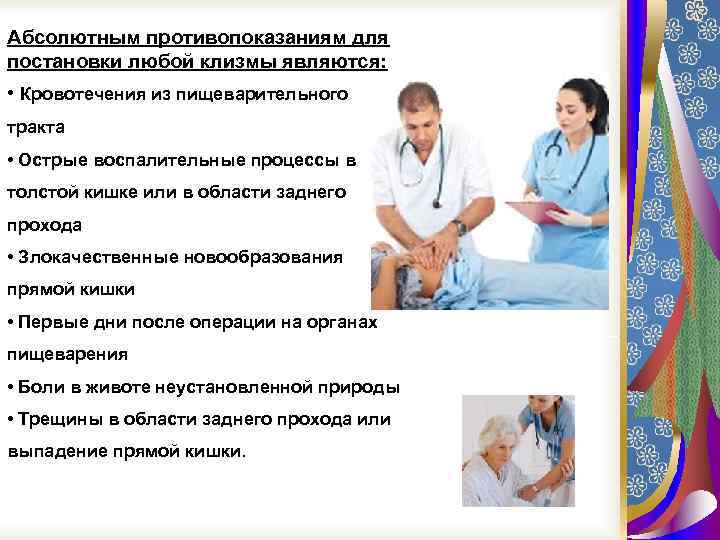 Абсолютным противопоказаниям для постановки любой клизмы являются:

• Кровотечения из пищеварительного тракта

• Острые воспалительные процессы в толстой кишке или в области заднего прохода

• Злокачественные новообразования прямой кишки

• Первые дни после операции на органах пищеварения

• Боли в животе неустановленной природы

• Трещины в области заднего прохода или выпадение прямой кишки.